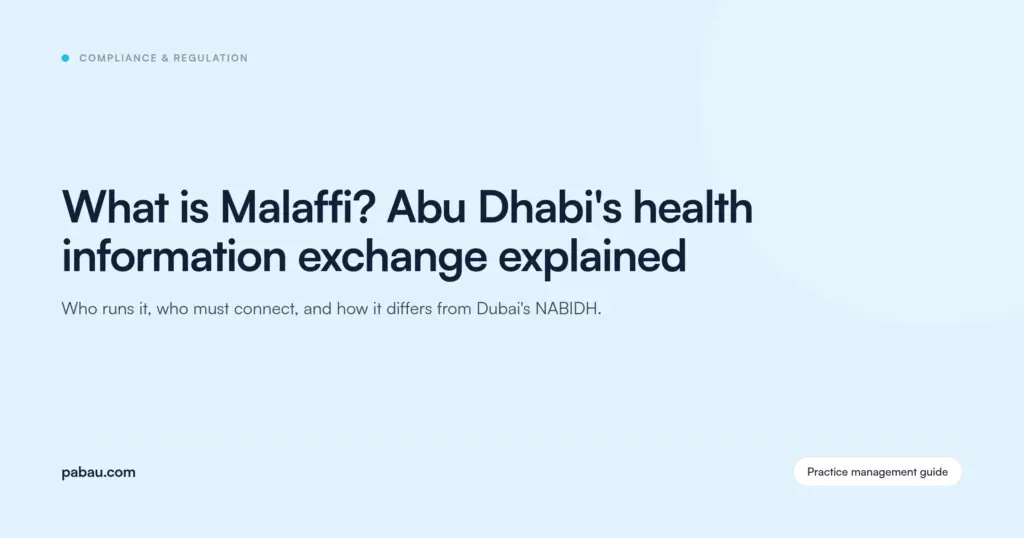 COMPLIANCE & REGULATION

What is Malaffi? Abu Dhabi's health information exchange explained

Who runs it, who must connect, and how it differs from Dubai's NABIDH.

pabau.com

Practice management guide